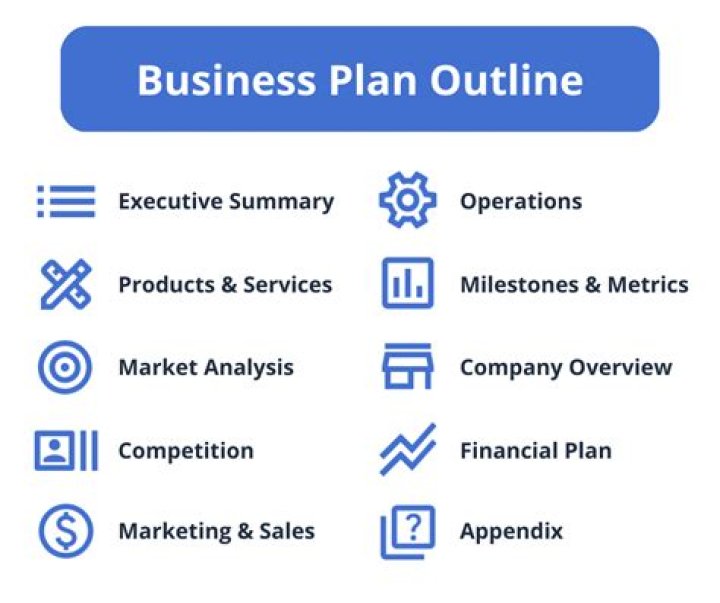 Business Plan Outline

Executive Summary

Products & Services

Market Analysis

Competition

Marketing & Sales

Operations

Milestones & Metrics

Company Overview

Financial Plan

Appendix